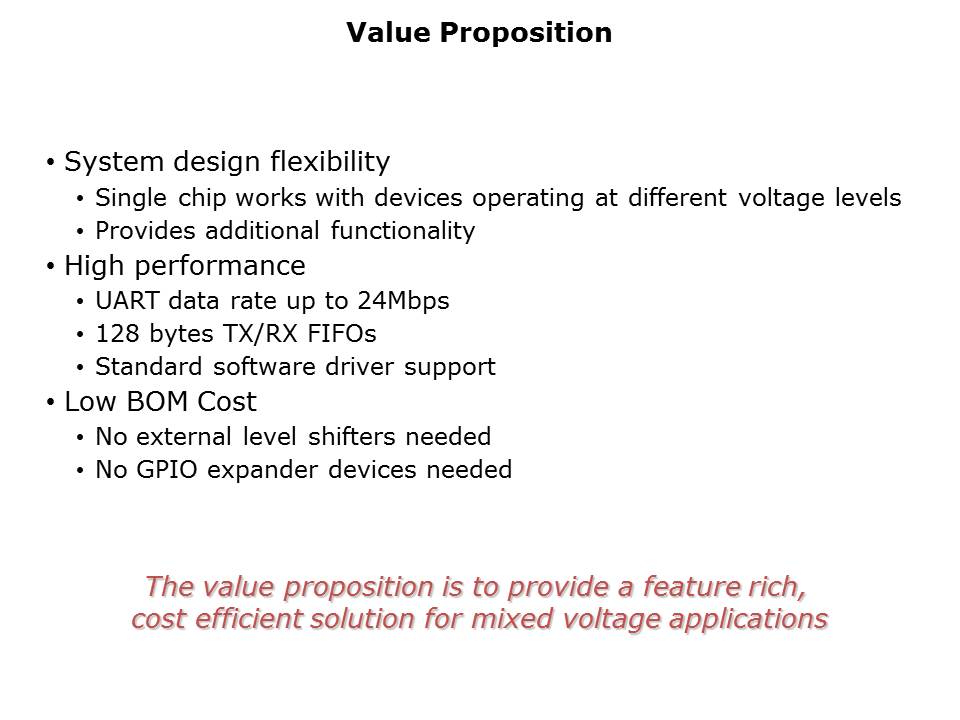 Value Proposition

• System design flexibility
  • Single chip works with devices operating at different voltage levels
  • Provides additional functionality
• High performance
  • UART data rate up to 24Mbps
  • 128 bytes TX/RX FIFOs
  • Standard software driver support
• Low BOM Cost
  • No external level shifters needed
  • No GPIO expander devices needed

The value proposition is to provide a feature rich, cost efficient solution for mixed voltage applications